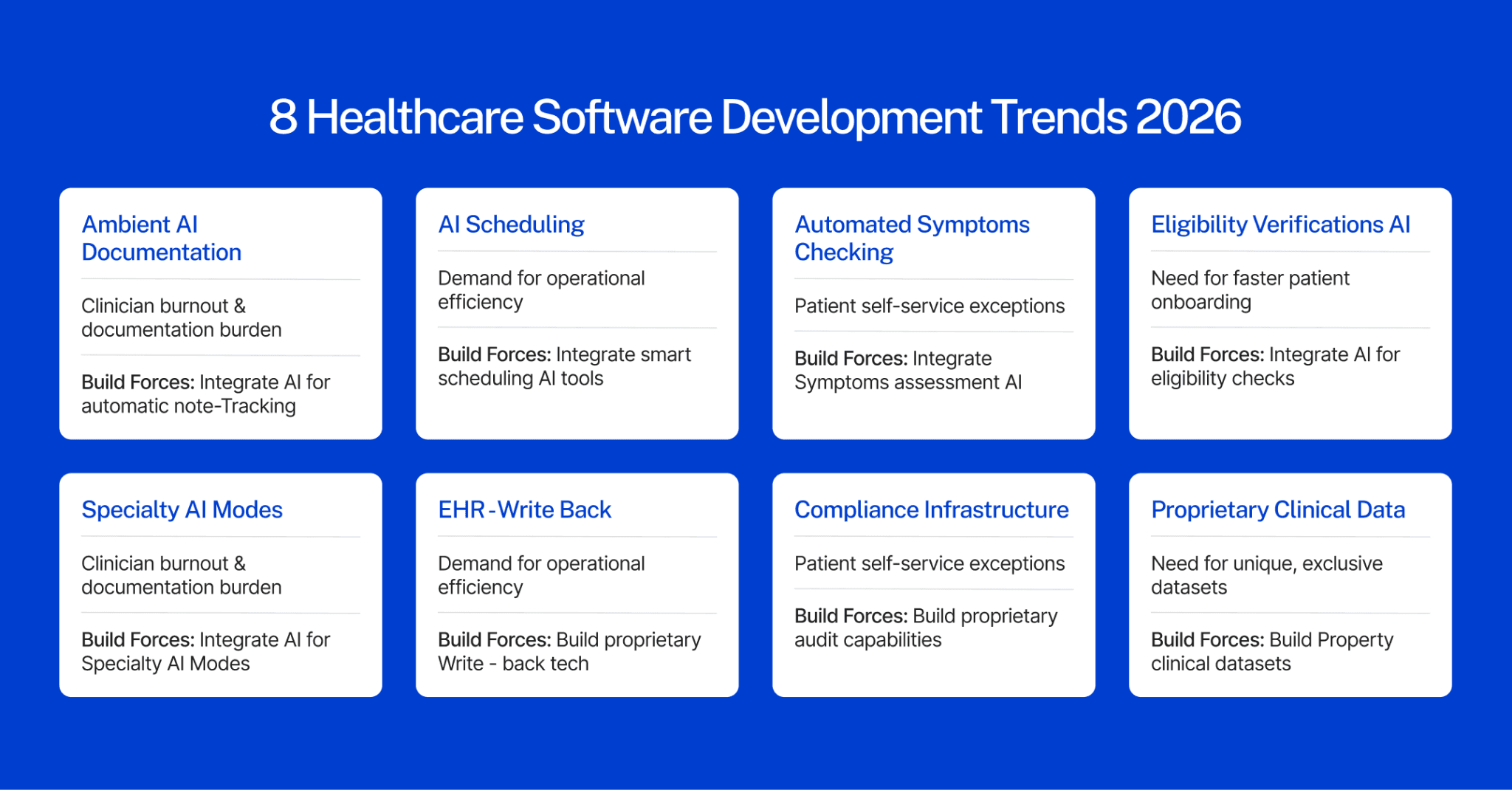 8 Healthcare Software Development Trends 2026

Ambient AI Documentation

Clinician burnout & documentation burden

Build Forces: Integrate AI for automatic note-Tracking

AI Scheduling

Demand for operational efficiency

Build Forces: Integrate smart scheduling AI tools

Automated Symptoms Checking

Patient self-service exceptions

Build Forces: Integrate Symptoms assessment AI

Eligibility Verifications AI

Need for faster patient onboarding

Build Forces: Integrate AI for eligibility checks

Specialty AI Modes

Clinician burnout & documentation burden

Build Forces: Integrate AI for Specialty AI Modes

EHR-Write Back

Demand for operational efficiency

Build Forces: Build proprietary Write - back tech

Compliance Infrastructure

Patient self-service exceptions

Build Forces: Build proprietary audit capabilities

Proprietary Clinical Data

Need for unique, exclusive datasets

Build Forces: Build Property clinical datasets